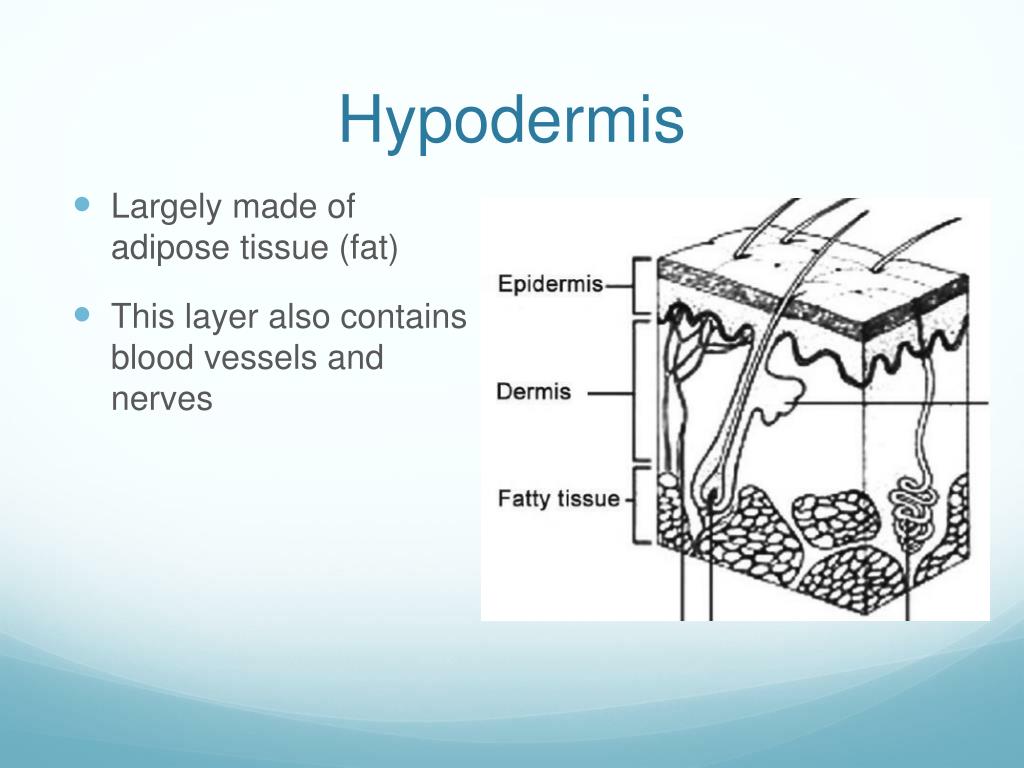 Hypodermis

Largely made of adipose tissue (fat)

This layer also contains blood vessels and nerves

Epidermis

Dermis

Fatty tissue